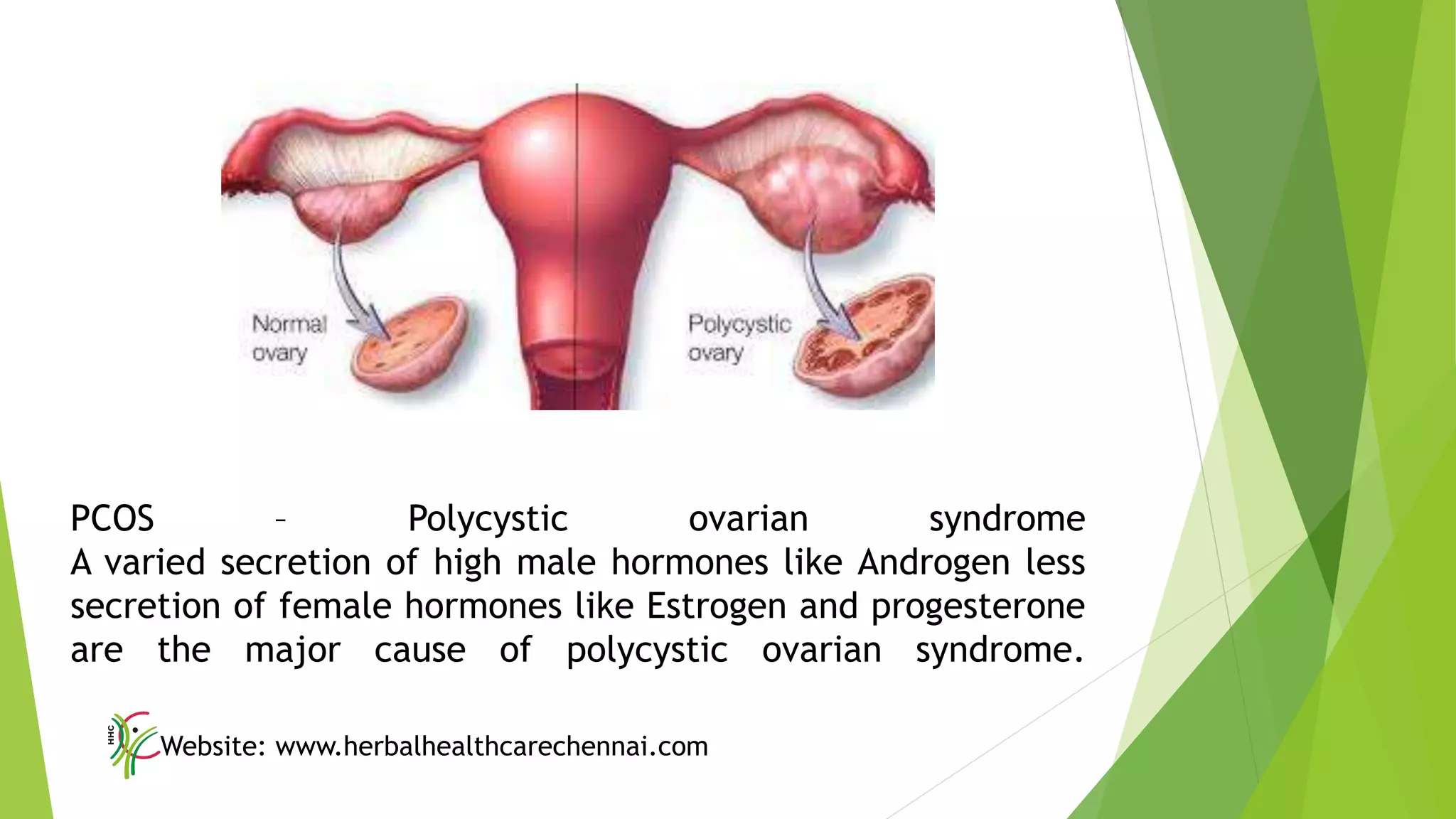 Normal ovary

Polycystic ovary

PCOS – Polycystic ovarian syndrome
A varied secretion of high male hormones like Androgen less secretion of female hormones like Estrogen and progesterone are the major cause of polycystic ovarian syndrome.

HHC

Website: www.herbalhealthcarechennai.com